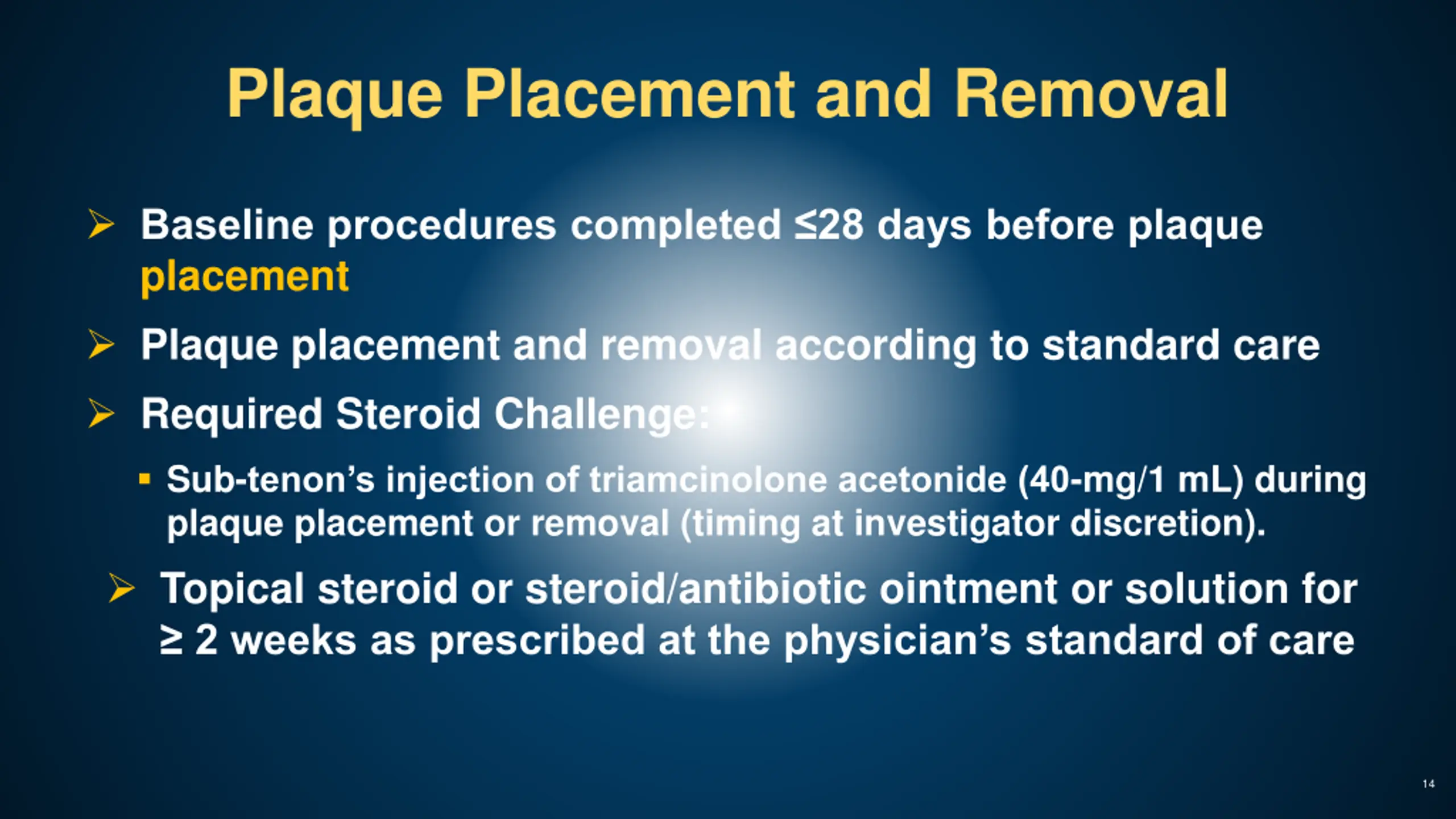 Plaque Placement and Removal

➢ Baseline procedures completed ≤28 days before plaque placement

➢ Plaque placement and removal according to standard care

➢ Required Steroid Challenge:

▪ Sub-tenon's injection of triamcinolone acetonide (40-mg/1 mL) during plaque placement or removal (timing at investigator discretion).

➢ Topical steroid or steroid/antibiotic ointment or solution for ≥ 2 weeks as prescribed at the physician's standard of care

14